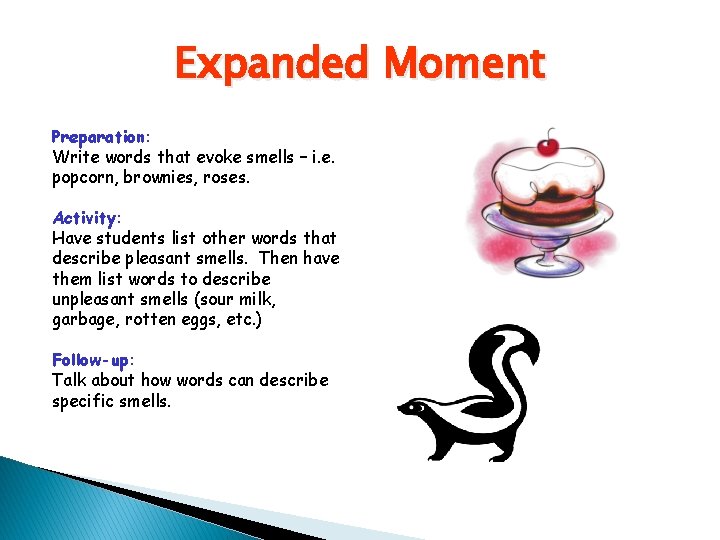 Expanded Moment

Preparation:
Write words that evoke smells – i.e. popcorn, brownies, roses.

Activity:
Have students list other words that describe pleasant smells. Then have them list words to describe unpleasant smells (sour milk, garbage, rotten eggs, etc.)

Follow-up:
Talk about how words can describe specific smells.